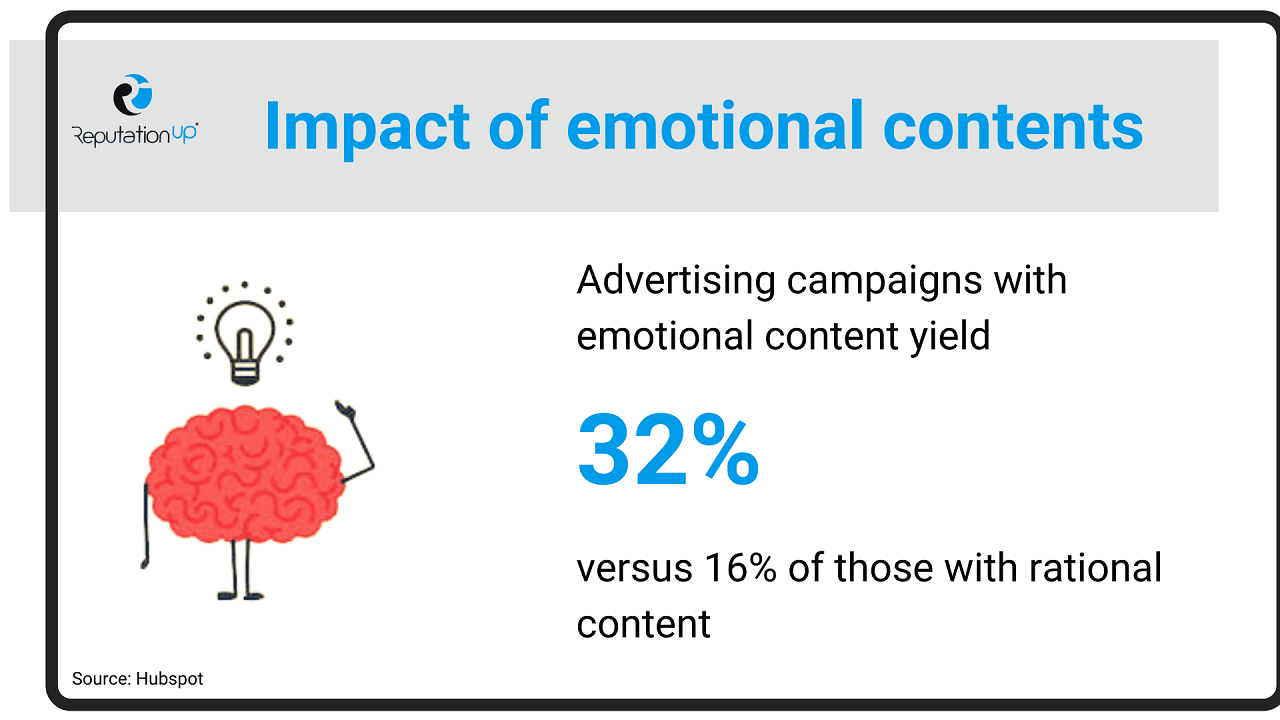 ReputationUP

Impact of emotional contents

Advertising campaigns with emotional content yield

32%

versus 16% of those with rational content

Source: Hubspot